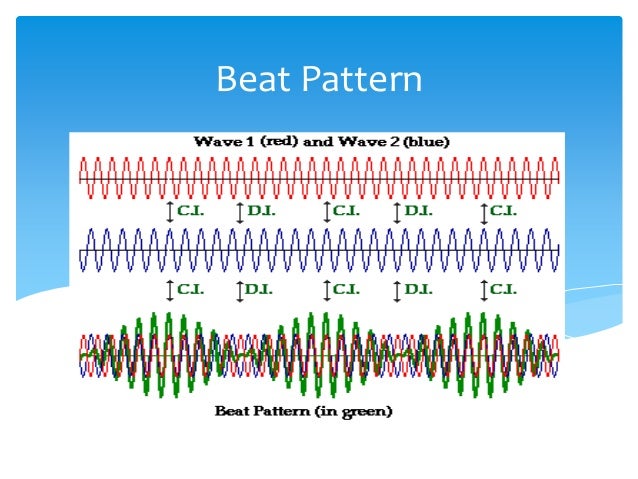 Beat Pattern

Wave 1 (red) and Wave 2 (blue)

C.I. D.I. C.I. D.I. C.I.

C.I. D.I. C.I. D.I. C.I.

Beat Pattern (in green)